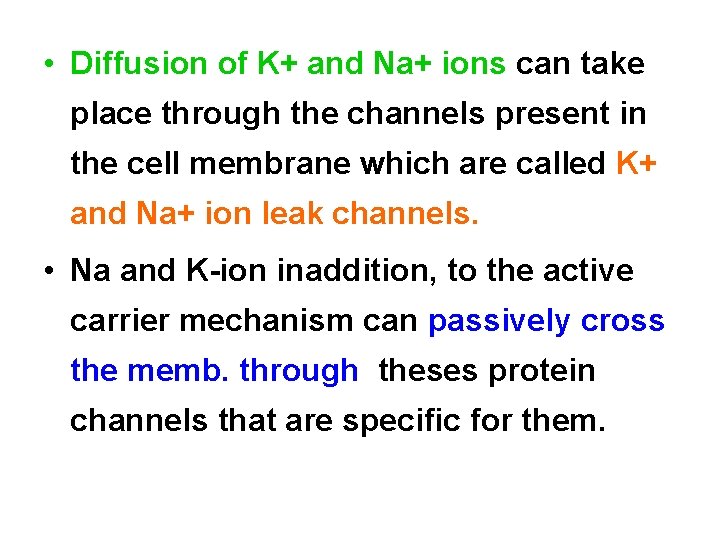 • Diffusion of K+ and Na+ ions can take place through the channels present in the cell membrane which are called K+ and Na+ ion leak channels.

• Na and K-ion inaddition, to the active carrier mechanism can passively cross the memb. through theses protein channels that are specific for them.